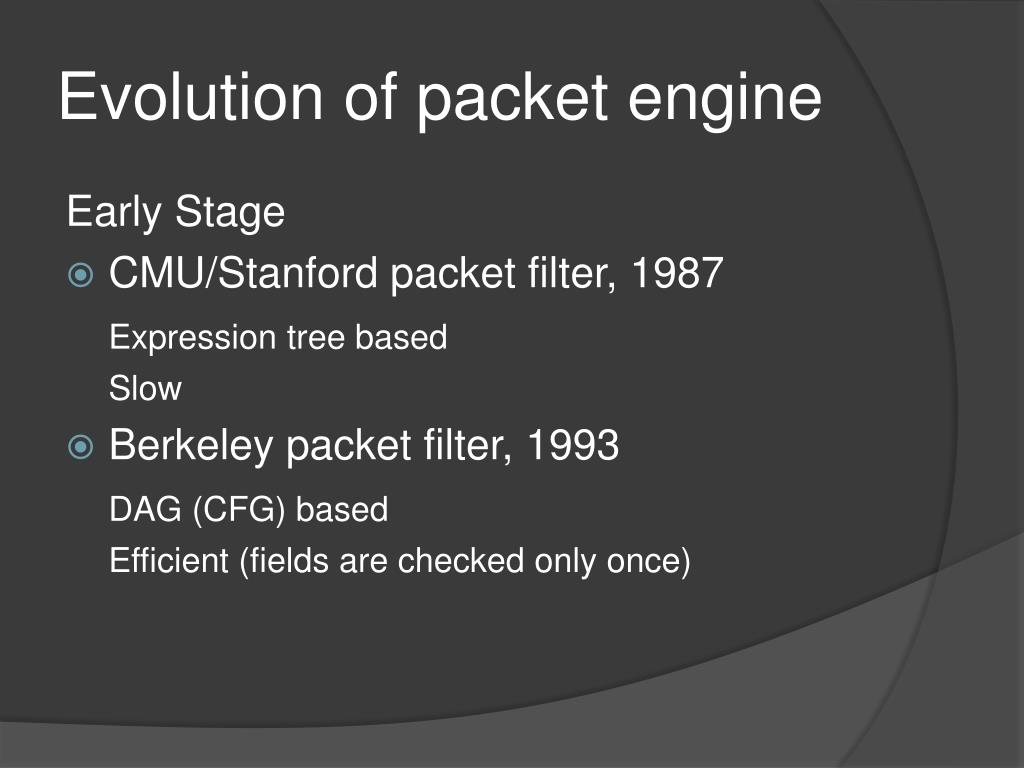 Evolution of packet engine

Early Stage

CMU/Stanford packet filter, 1987

Expression tree based

Slow

Berkeley packet filter, 1993

DAG (CFG) based

Efficient (fields are checked only once)